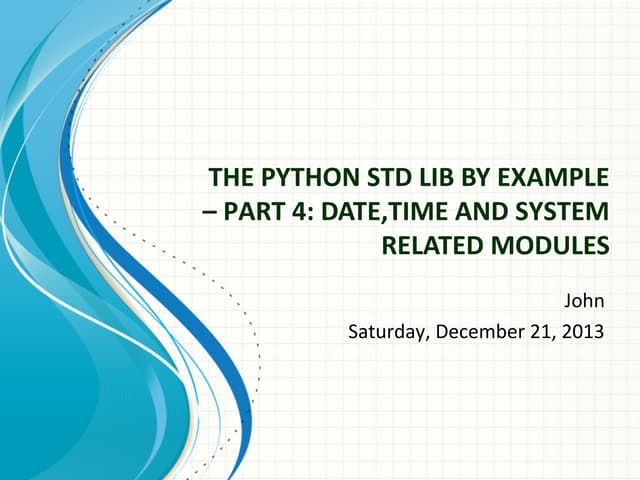 THE PYTHON STD LIB BY EXAMPLE – PART 4: DATE,TIME AND SYSTEM RELATED MODULES

John

Saturday, December 21, 2013